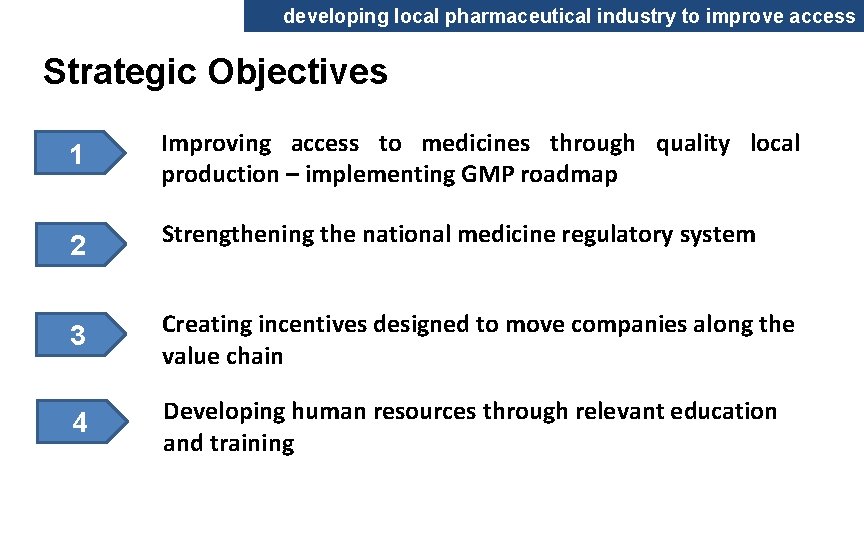 developing local pharmaceutical industry to improve access

Strategic Objectives

1

Improving access to medicines through quality local production – implementing GMP roadmap

2

Strengthening the national medicine regulatory system

3

Creating incentives designed to move companies along the value chain

4

Developing human resources through relevant education and training